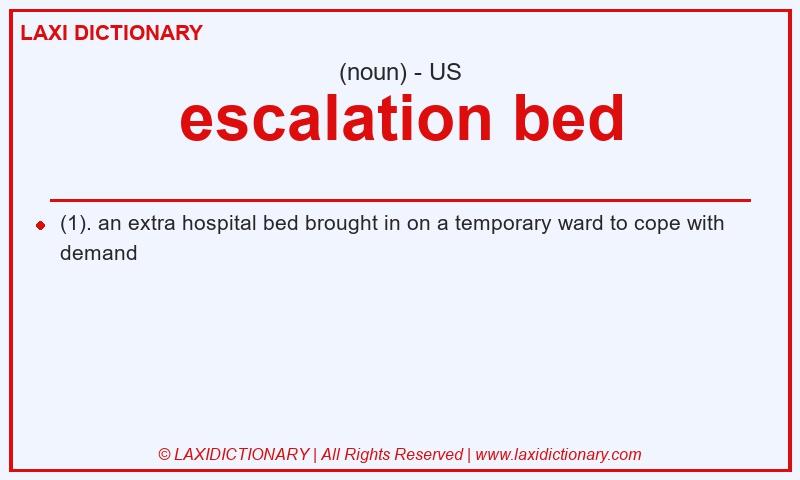 LAXI DICTIONARY

(noun) - US

escalation bed

(1). an extra hospital bed brought in on a temporary ward to cope with demand

© LAXIDICTIONARY | All Rights Reserved | www.laxidictionary.com